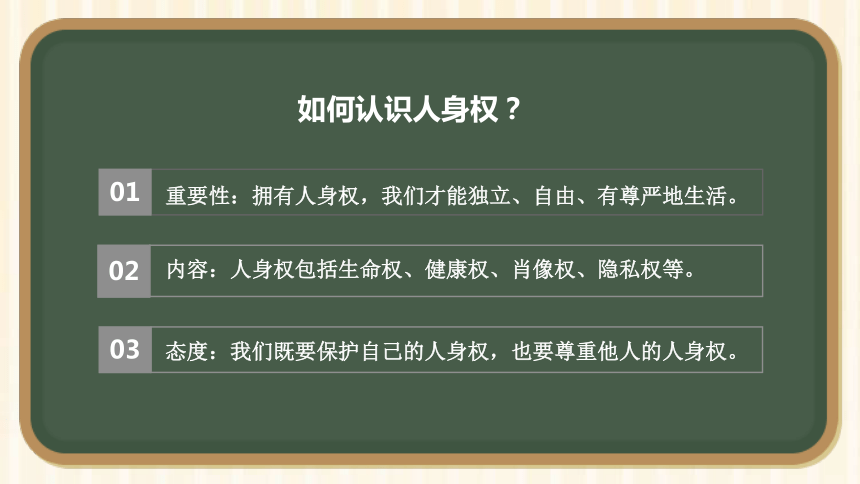 如何认识人身权？

01 重要性：拥有人身权，我们才能独立、自由、有尊严地生活。

02 内容：人身权包括生命权、健康权、肖像权、隐私权等。

03 态度：我们既要保护自己的人身权，也要尊重他人的人身权。